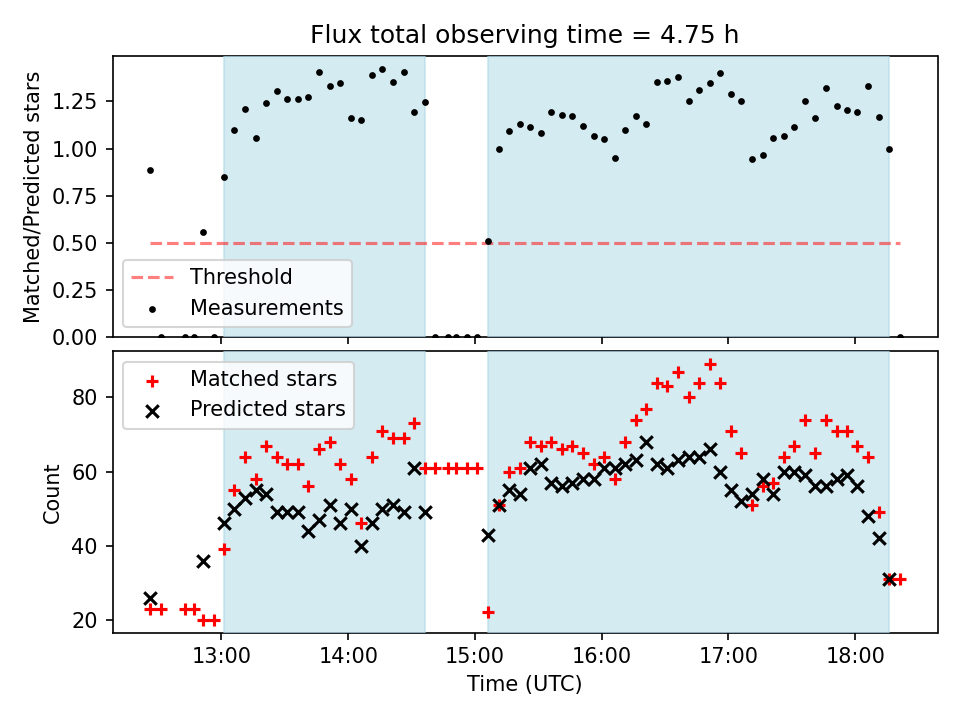 Flux total observing time = 4.75 h

Matched/Predicted stars

1.25
1.00
0.75
0.50
0.25
0.00

Threshold
Measurements

Matched stars
Predicted stars

Count

80
60
40
20

13:00
14:00
15:00
16:00
17:00
18:00

Time (UTC)